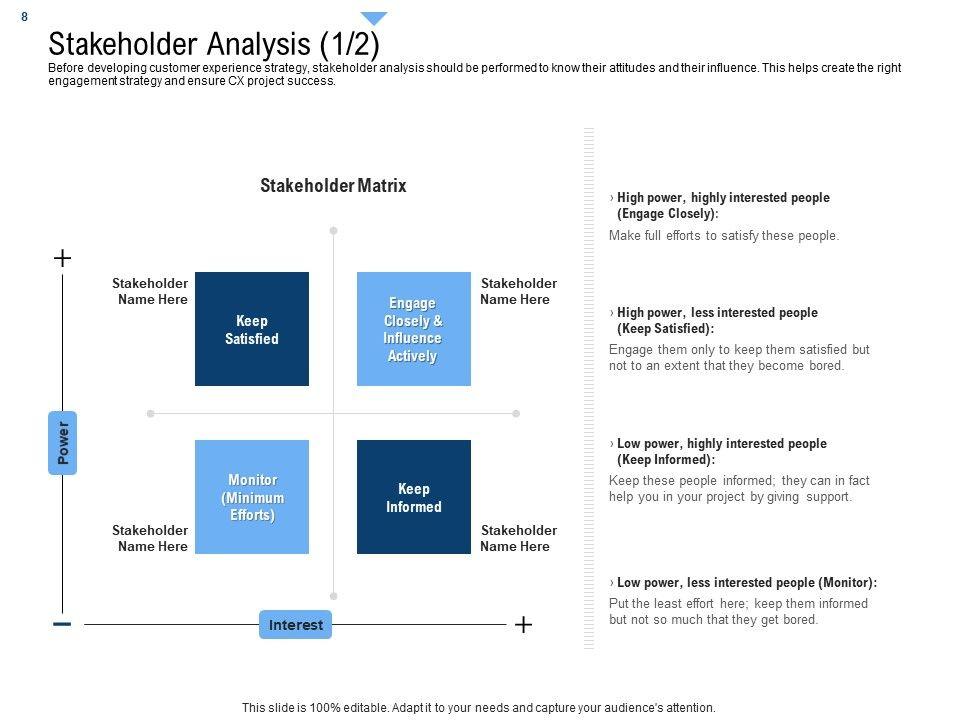 8

Stakeholder Analysis (1/2)

Before developing customer experience strategy, stakeholder analysis should be performed to know their attitudes and their influence. This helps create the right engagement strategy and ensure CX project success.

Stakeholder Matrix

+

Stakeholder Name Here

Keep Satisfied

Engage Closely & Influence Actively

Stakeholder Name Here

Power

Monitor (Minimum Efforts)

Keep Informed

Stakeholder Name Here

Stakeholder Name Here

−

Interest

+

› High power, highly interested people (Engage Closely):

Make full efforts to satisfy these people.

› High power, less interested people (Keep Satisfied):

Engage them only to keep them satisfied but not to an extent that they become bored.

› Low power, highly interested people (Keep Informed):

Keep these people informed; they can in fact help you in your project by giving support.

› Low power, less interested people (Monitor):

Put the least effort here; keep them informed but not so much that they get bored.

This slide is 100% editable. Adapt it to your needs and capture your audience's attention.